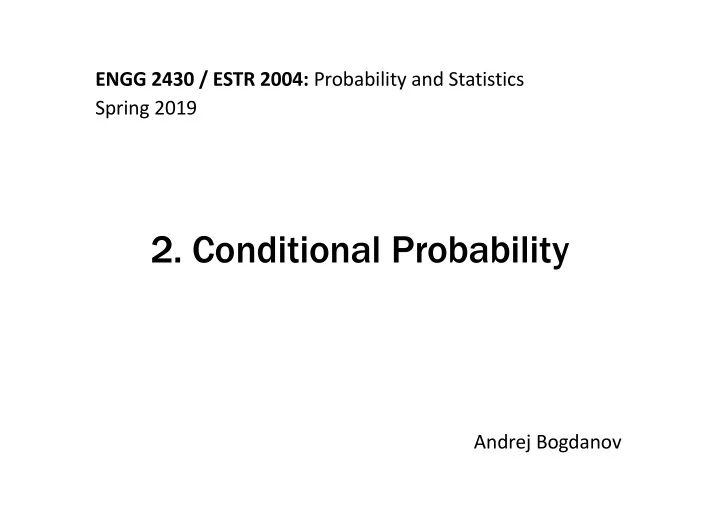 ENGG 2430 / ESTR 2004: Probability and Statistics
Spring 2019

2. Conditional Probability

Andrej Bogdanov